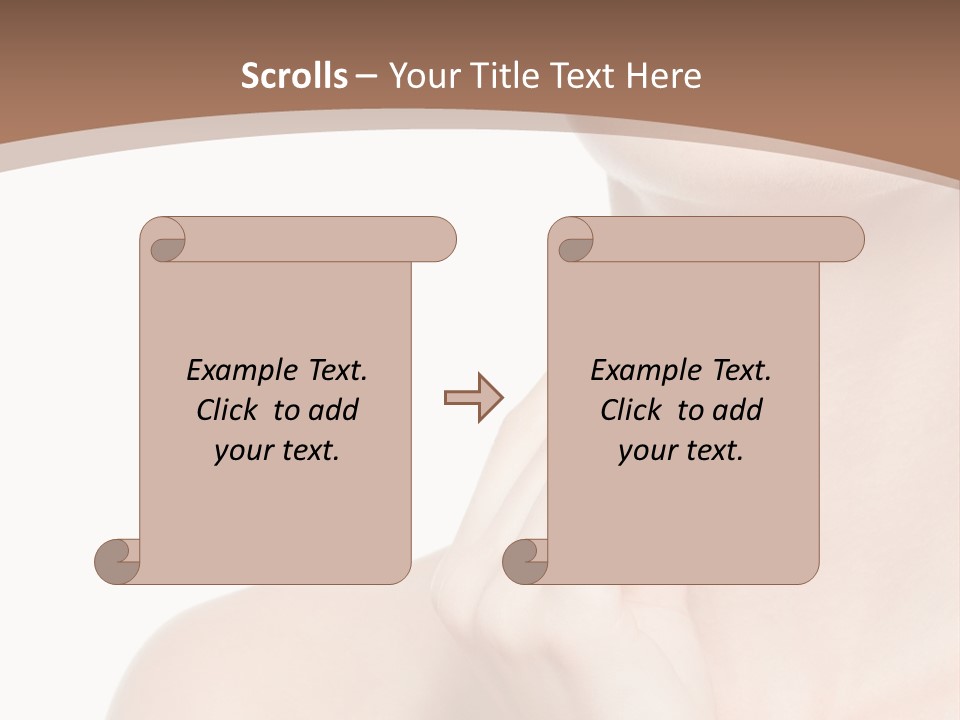 Scrolls – Your Title Text Here

Example Text. Click to add your text.

Example Text. Click to add your text.